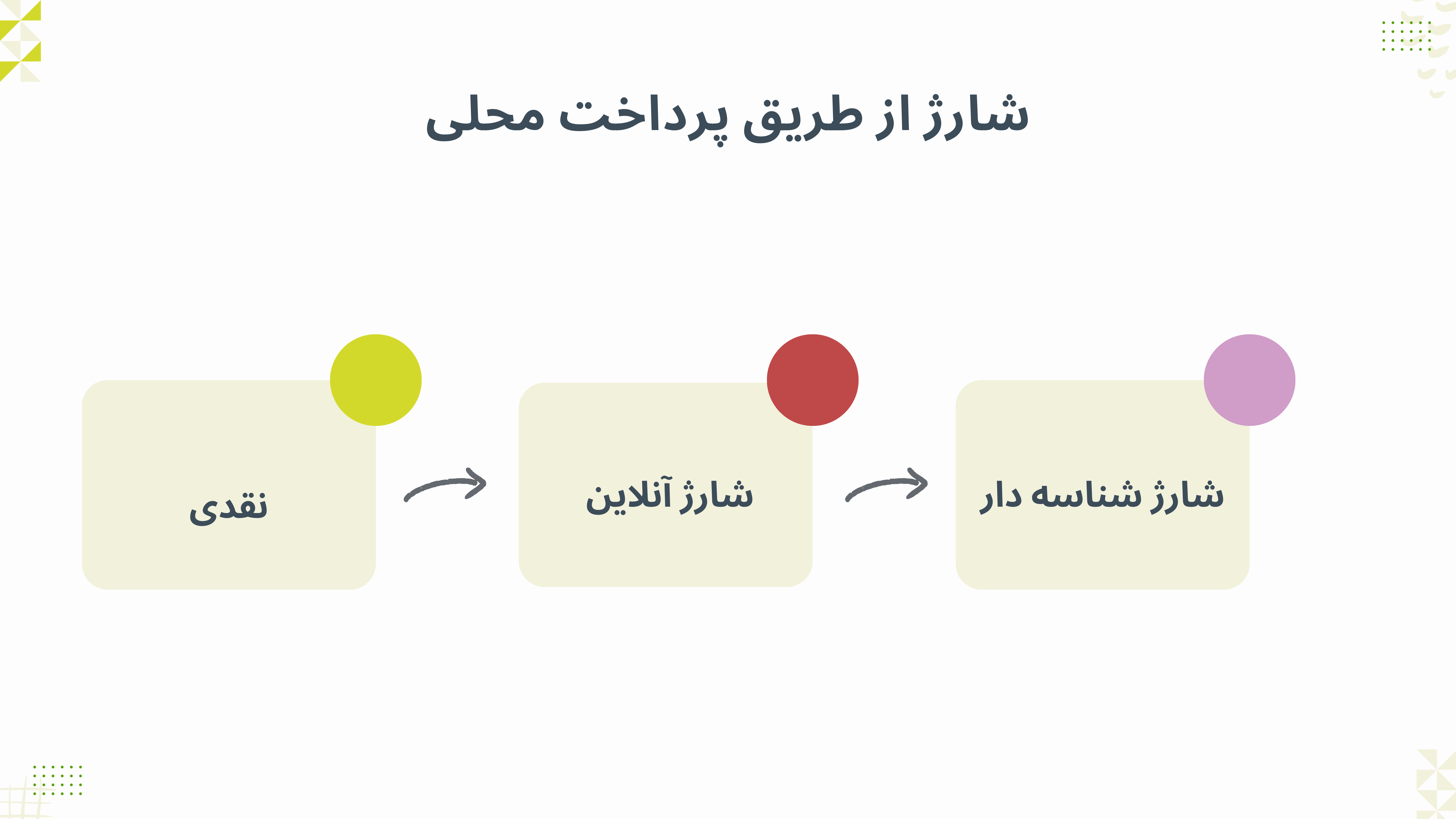 شارژ از طریق پرداخت محلی

شارژ شناسه دار

شارژ آنلاین

نقدی